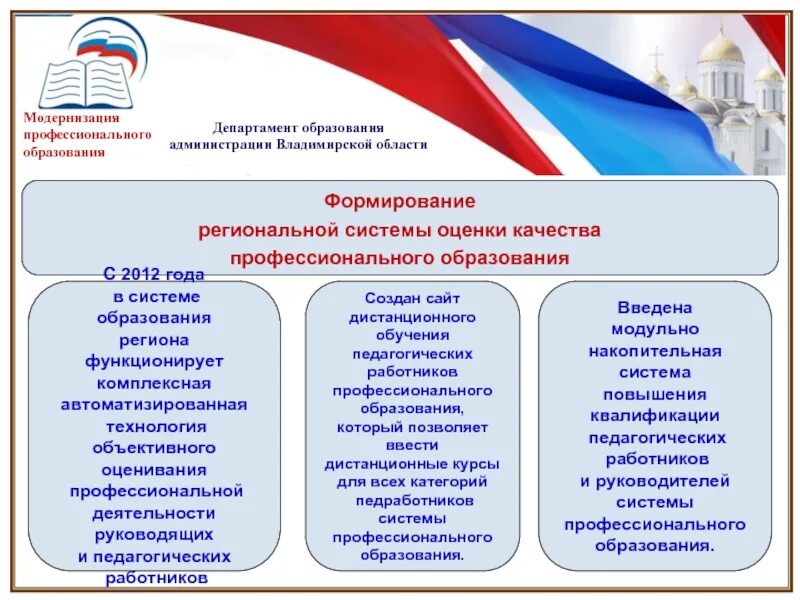 Модернизация профессионального образования

Департамент образования администрации Владимирской области

Формирование региональной системы оценки качества профессионального образования

С 2012 года в системе образования региона функционирует комплексная автоматизированная технология объективного оценивания профессиональной деятельности руководящих и педагогических работников

Создан сайт дистанционного обучения педагогических работников профессионального образования, который позволяет ввести дистанционные курсы для всех категорий педработников системы профессионального образования.

Введена модульно накопительная система повышения квалификации педагогических работников и руководителей системы профессионального образования.